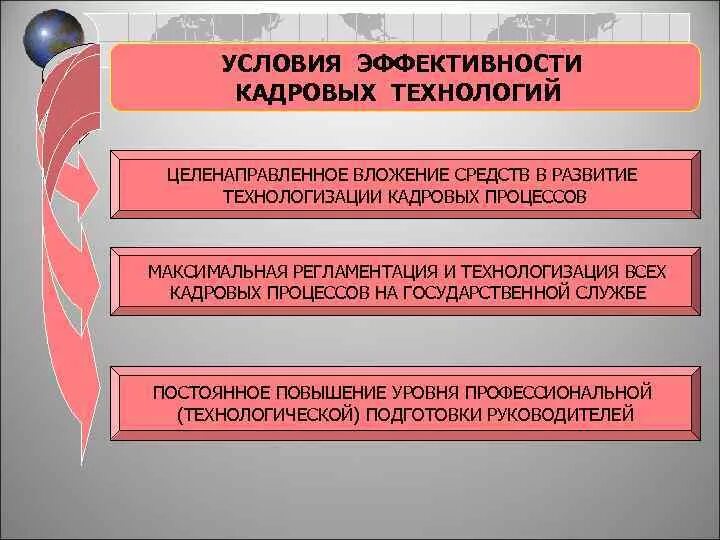 УСЛОВИЯ ЭФФЕКТИВНОСТИ КАДРОВЫХ ТЕХНОЛОГИЙ

ЦЕЛЕНАПРАВЛЕННОЕ ВЛОЖЕНИЕ СРЕДСТВ В РАЗВИТИЕ ТЕХНОЛОГИЗАЦИИ КАДРОВЫХ ПРОЦЕССОВ

МАКСИМАЛЬНАЯ РЕГЛАМЕНТАЦИЯ И ТЕХНОЛОГИЗАЦИЯ ВСЕХ КАДРОВЫХ ПРОЦЕССОВ НА ГОСУДАРСТВЕННОЙ СЛУЖБЕ

ПОСТОЯННОЕ ПОВЫШЕНИЕ УРОВНЯ ПРОФЕССИОНАЛЬНОЙ (ТЕХНОЛОГИЧЕСКОЙ) ПОДГОТОВКИ РУКОВОДИТЕЛЕЙ